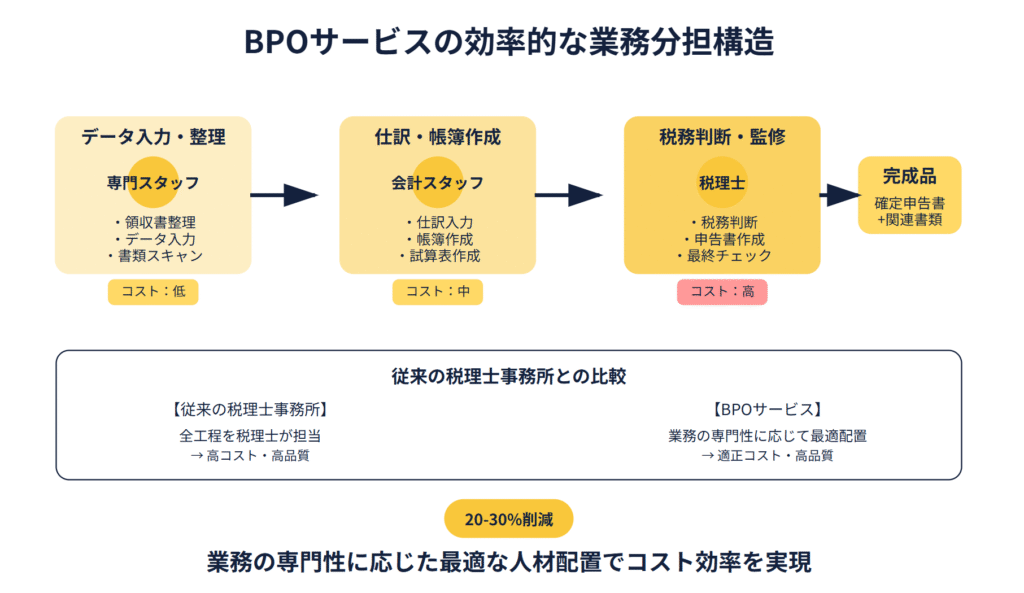 BPOサービスの効率的な業務分担構造

データ入力・整理

専門スタッフ

・領収書整理
・データ入力
・書類スキャン

コスト：低

仕訳・帳簿作成

会計スタッフ

・仕訳入力
・帳簿作成
・試算表作成

コスト：中

税務判断・監修

税理士

・税務判断
・申告書作成
・最終チェック

コスト：高

完成品

確定申告書
+関連書類

従来の税理士事務所との比較

【従来の税理士事務所】

全工程を税理士が担当
→ 高コスト・高品質

【BPOサービス】

業務の専門性に応じて最適配置
→ 適正コスト・高品質

20-30%削減

業務の専門性に応じた最適な人材配置でコスト効率を実現